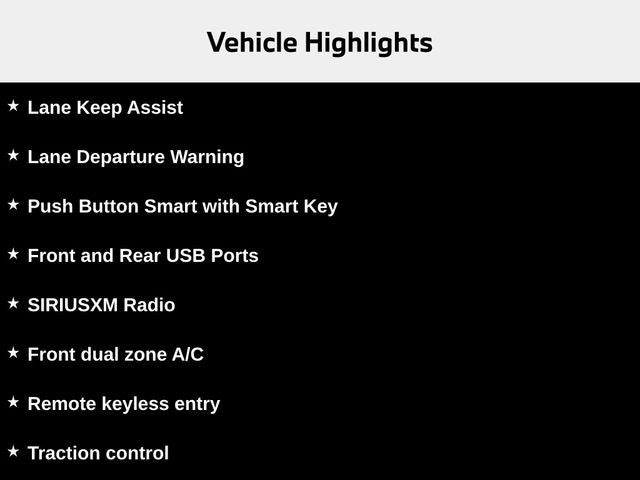 Vehicle Highlights

★ Lane Keep Assist

★ Lane Departure Warning

★ Push Button Smart with Smart Key

★ Front and Rear USB Ports

★ SIRIUSXM Radio

★ Front dual zone A/C

★ Remote keyless entry

★ Traction control